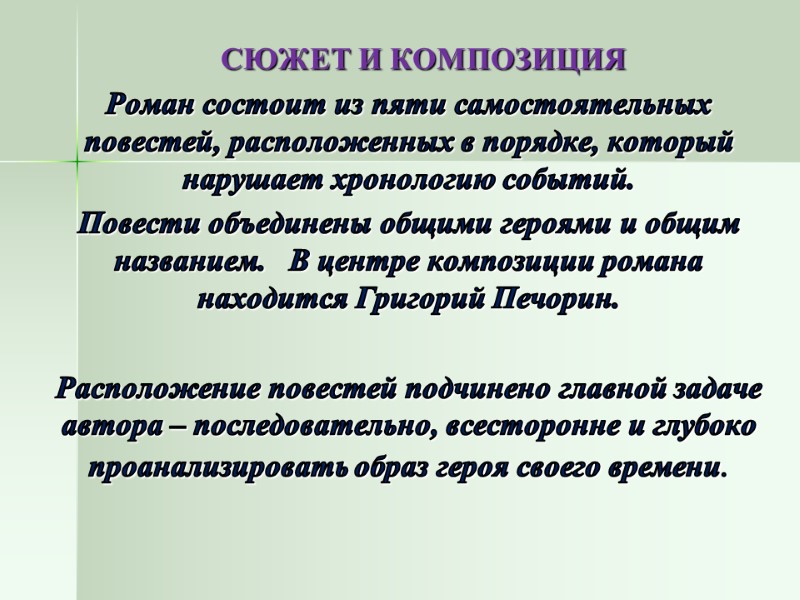 СЮЖЕТ И КОМПОЗИЦИЯ

Роман состоит из пяти самостоятельных повестей, расположенных в порядке, который нарушает хронологию событий.

Повести объединены общими героями и общим названием. В центре композиции романа находится Григорий Печорин.

Расположение повестей подчинено главной задаче автора – последовательно, всесторонне и глубоко проанализировать образ героя своего времени.